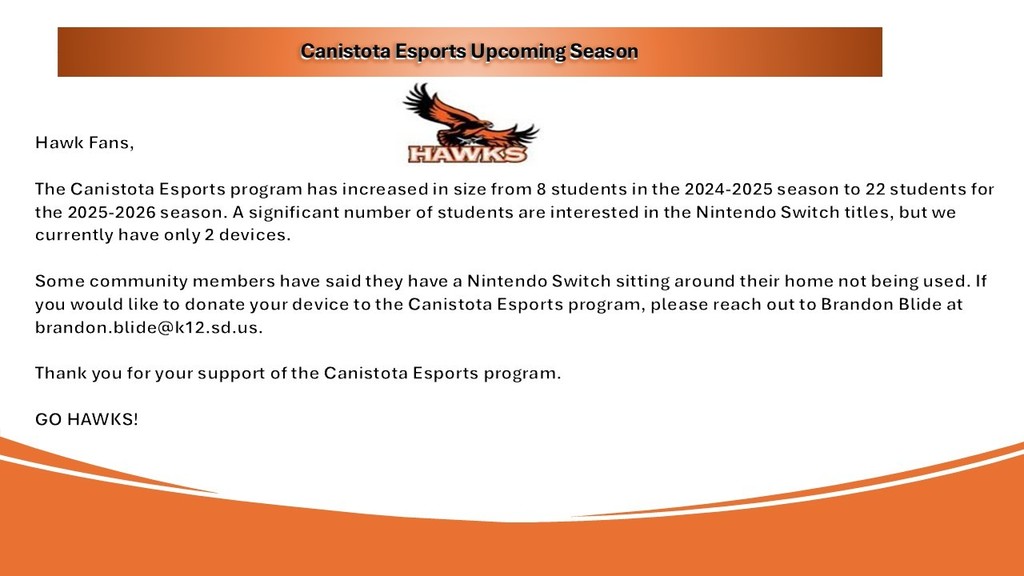 Canistota Esports Upcoming Season

HAWKS

Hawk Fans,

The Canistota Esports program has increased in size from 8 students in the 2024-2025 season to 22 students for the 2025-2026 season. A significant number of students are interested in the Nintendo Switch titles, but we currently have only 2 devices.

Some community members have said they have a Nintendo Switch sitting around their home not being used. If you would like to donate your device to the Canistota Esports program, please reach out to Brandon Blide at brandon.blide@k12.sd.us.

Thank you for your support of the Canistota Esports program.

GO HAWKS!